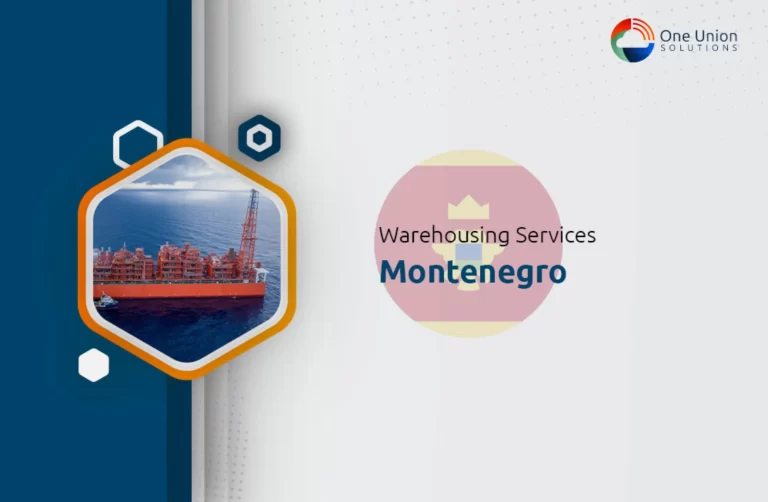 One Union SOLUTIONS

Warehousing Services
Montenegro